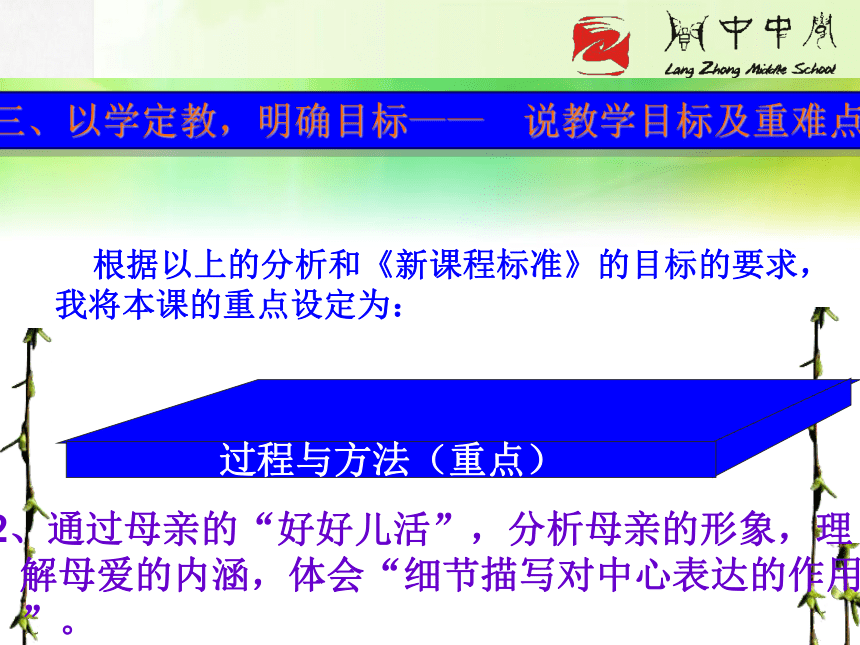 阆中中学
Lang Zhong Middle School

三、以学定教，明确目标—— 说教学目标及重难点

根据以上的分析和《新课程标准》的目标的要求，我将本课的重点设定为：

过程与方法（重点）

2、通过母亲的“好好儿活”，分析母亲的形象，理解母爱的内涵，体会“细节描写对中心表达的作用”。